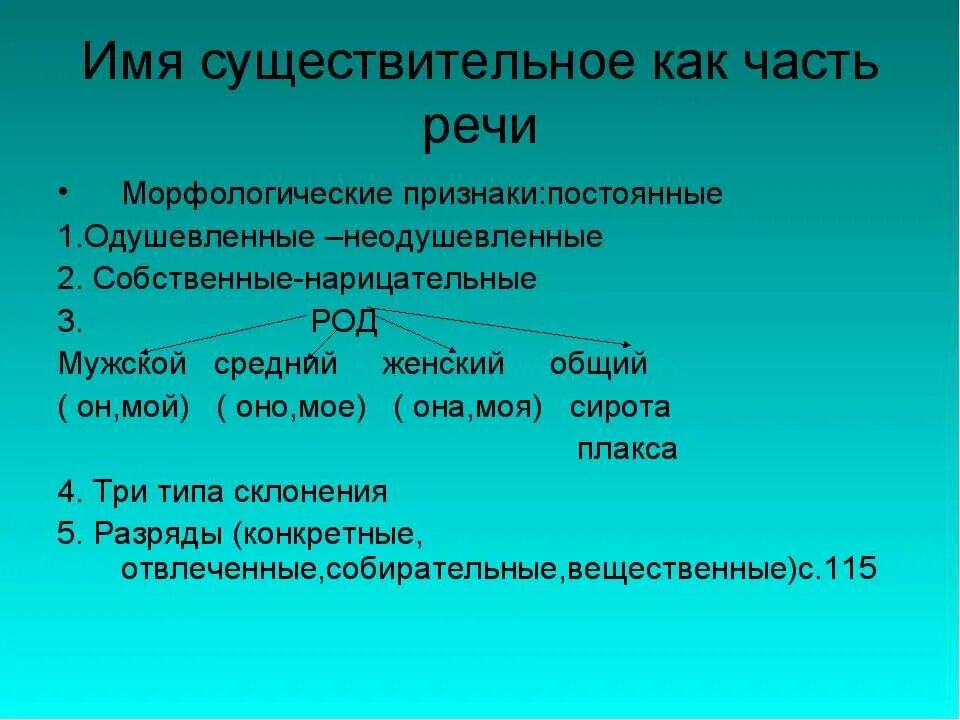 Имя существительное как часть речи

• Морфологические признаки:постоянные

1.Одушевленные –неодушевленные

2. Собственные-нарицательные

3. РОД

Мужской средний женский общий

( он,мой) ( оно,мое) ( она,моя) сирота

плакса

4. Три типа склонения

5. Разряды (конкретные, отвлеченные,собирательные,вещественные)с.115